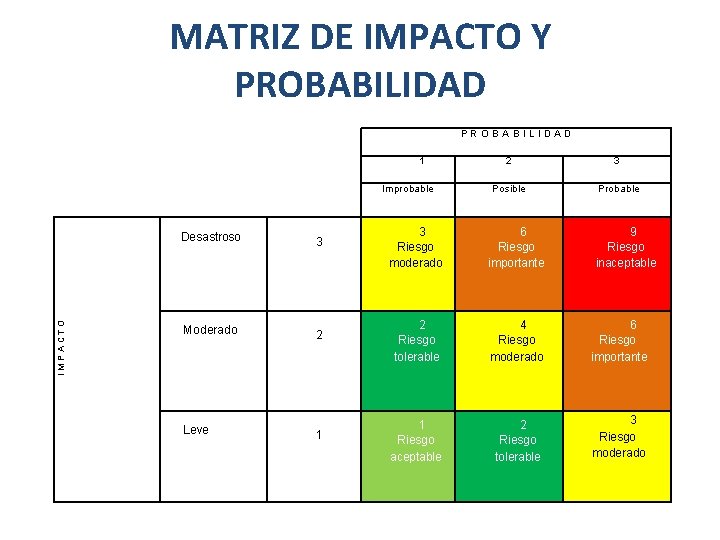 MATRIZ DE IMPACTO Y PROBABILIDAD

| | | | PROBABILIDAD | | |
|---|---|---|---|---|---|
| | | | 1 | 2 | 3 |
| | | | Improbable | Posible | Probable |
| IMPACTO | Desastroso | 3 | 3 Riesgo moderado | 6 Riesgo importante | 9 Riesgo inaceptable |
| | Moderado | 2 | 2 Riesgo tolerable | 4 Riesgo moderado | 6 Riesgo importante |
| | Leve | 1 | 1 Riesgo aceptable | 2 Riesgo tolerable | 3 Riesgo moderado |